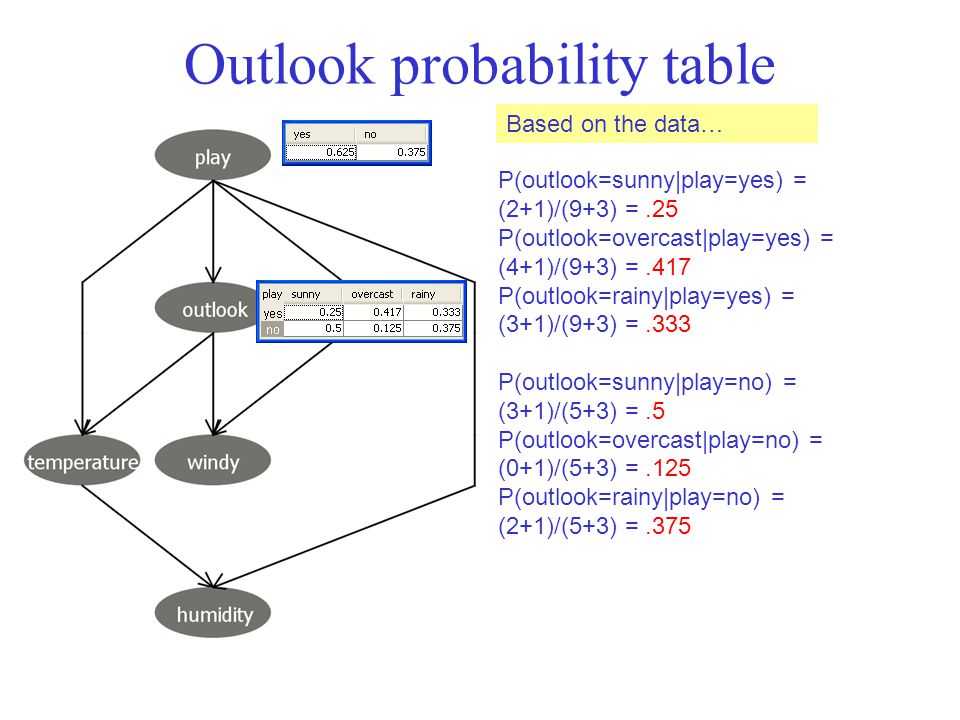 Outlook probability table

play

| yes | no |
|---|---|
| 0.625 | 0.375 |

outlook

| play | sunny | overcast | rainy |
|---|---|---|---|
| yes | 0.25 | 0.417 | 0.333 |
| no | 0.5 | 0.125 | 0.375 |

temperature

windy

humidity

Based on the data…

P(outlook=sunny|play=yes) = (2+1)/(9+3) = .25
P(outlook=overcast|play=yes) = (4+1)/(9+3) = .417
P(outlook=rainy|play=yes) = (3+1)/(9+3) = .333

P(outlook=sunny|play=no) = (3+1)/(5+3) = .5
P(outlook=overcast|play=no) = (0+1)/(5+3) = .125
P(outlook=rainy|play=no) = (2+1)/(5+3) = .375